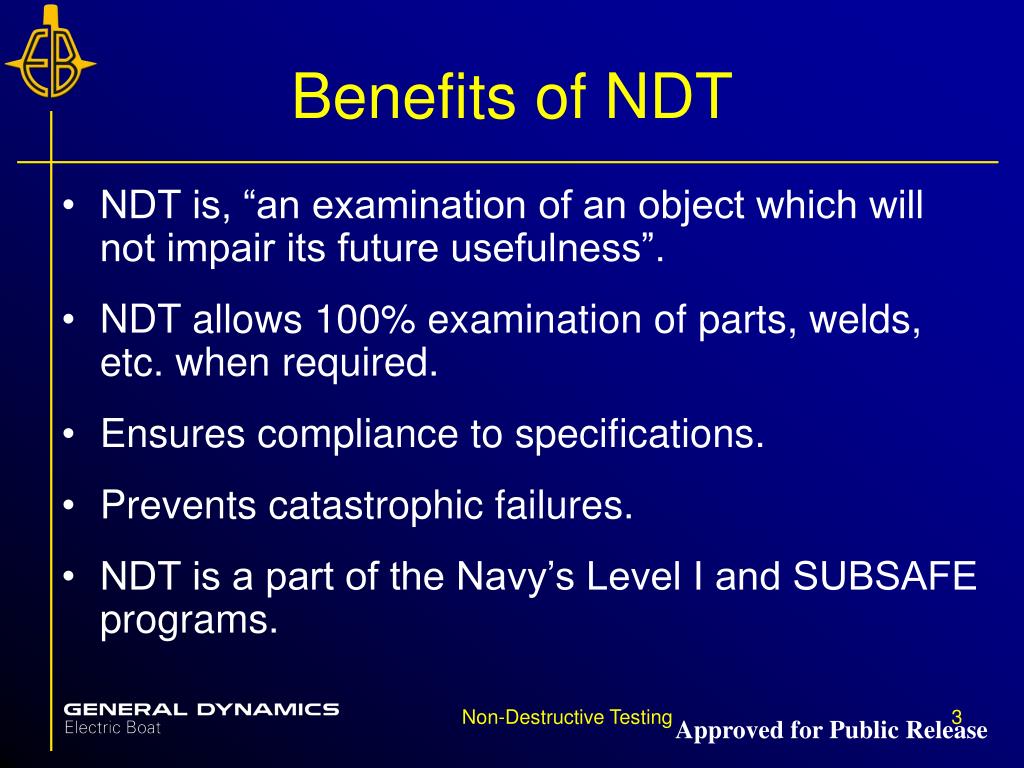 EB

Benefits of NDT

• NDT is, “an examination of an object which will not impair its future usefulness”.

• NDT allows 100% examination of parts, welds, etc. when required.

• Ensures compliance to specifications.

• Prevents catastrophic failures.

• NDT is a part of the Navy’s Level I and SUBSAFE programs.

GENERAL DYNAMICS
Electric Boat

Non-Destructive Testing

3

Approved for Public Release